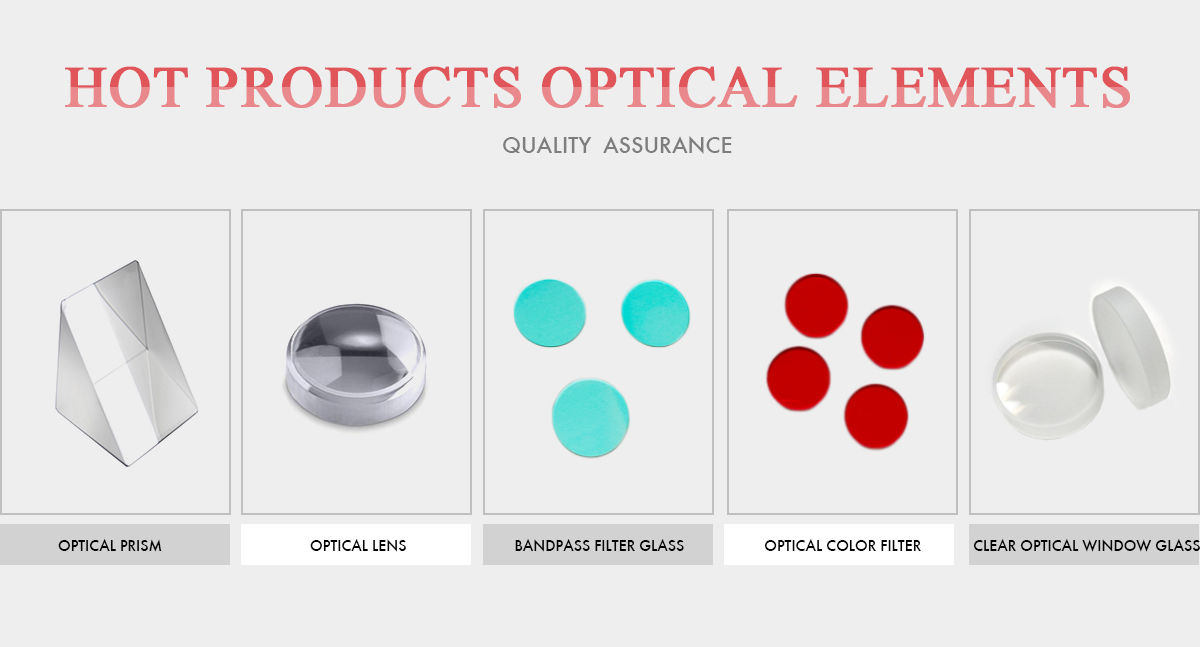 HOT PRODUCTS OPTICAL ELEMENTS

QUALITY ASSURANCE

OPTICAL PRISM

OPTICAL LENS

BANDPASS FILTER GLASS

OPTICAL COLOR FILTER

CLEAR OPTICAL WINDOW GLASS